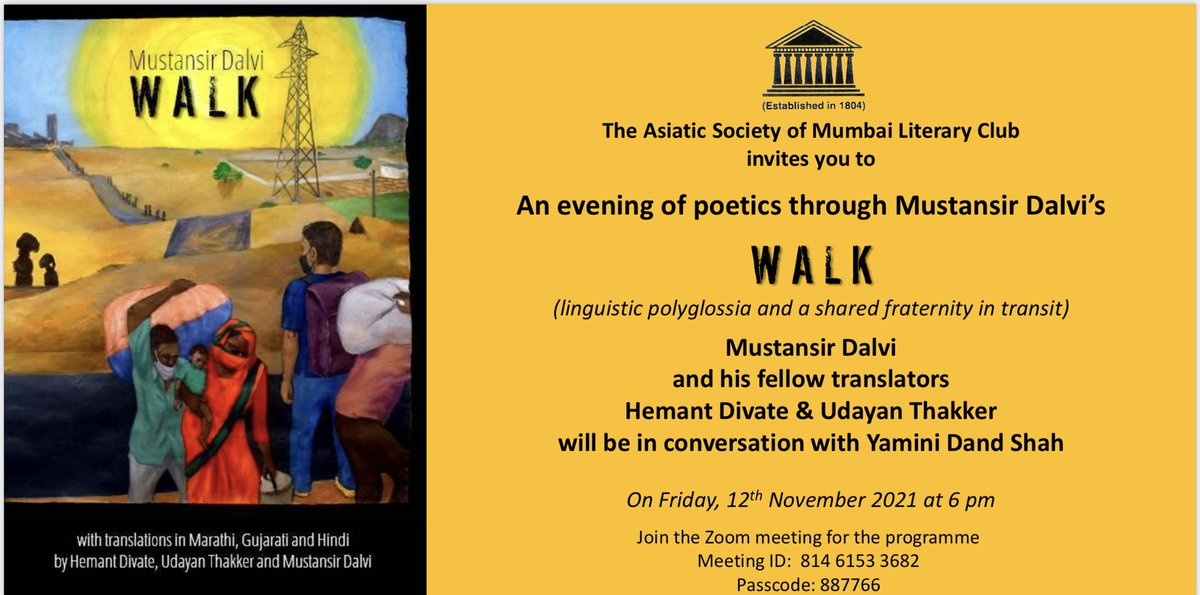 Mustansir Dalvi
WALK

with translations in Marathi, Gujarati and Hindi by Hemant Divate, Udayan Thakker and Mustansir Dalvi

(Established in 1804)

The Asiatic Society of Mumbai Literary Club
invites you to

An evening of poetics through Mustansir Dalvi's

WALK

(linguistic polyglossia and a shared fraternity in transit)

Mustansir Dalvi
and his fellow translators
Hemant Divate & Udayan Thakker
will be in conversation with Yamini Dand Shah

On Friday, 12$^{th}$ November 2021 at 6 pm

Join the Zoom meeting for the programme
Meeting ID: 814 6153 3682
Passcode: 887766